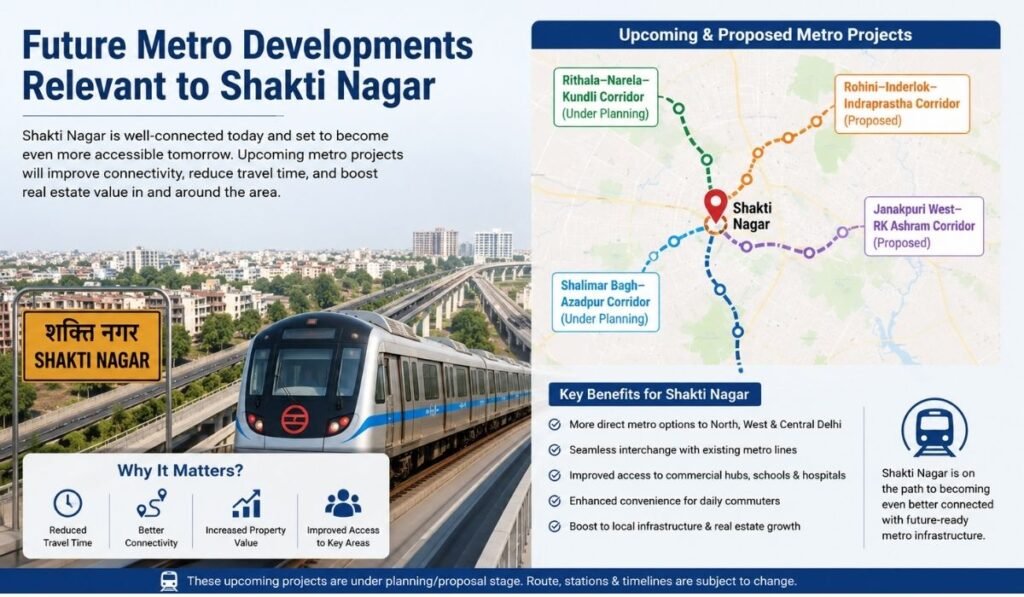 Future Metro Developments Relevant to Shakti Nagar

Shakti Nagar is well-connected today and set to become even more accessible tomorrow. Upcoming metro projects will improve connectivity, reduce travel time, and boost real estate value in and around the area.

शक्ति नगर
SHAKTI NAGAR

Why It Matters?

Reduced Travel Time

Better Connectivity

Increased Property Value

Improved Access to Key Areas

Upcoming & Proposed Metro Projects

Rithala–Narela–Kundli Corridor (Under Planning)

Rohini–Inderlok–Indraprastha Corridor (Proposed)

Shakti Nagar

Janakpuri West–RK Ashram Corridor (Proposed)

Shalimar Bagh–Azadpur Corridor (Under Planning)

Key Benefits for Shakti Nagar

More direct metro options to North, West & Central Delhi

Seamless interchange with existing metro lines

Improved access to commercial hubs, schools & hospitals

Enhanced convenience for daily commuters

Boost to local infrastructure & real estate growth

Shakti Nagar is on the path to becoming even better connected with future-ready metro infrastructure.

These upcoming projects are under planning/proposal stage. Route, stations & timelines are subject to change.